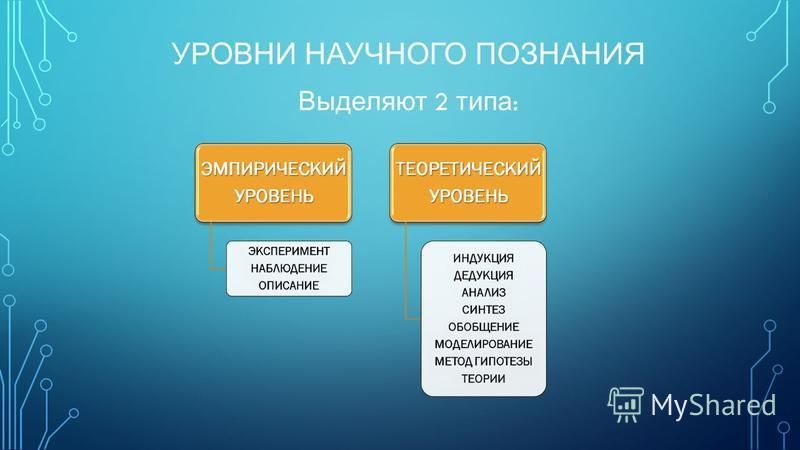 УРОВНИ НАУЧНОГО ПОЗНАНИЯ

Выделяют 2 типа:

ЭМПИРИЧЕСКИЙ УРОВЕНЬ

ЭКСПЕРИМЕНТ
НАБЛЮДЕНИЕ
ОПИСАНИЕ

ТЕОРЕТИЧЕСКИЙ УРОВЕНЬ

ИНДУКЦИЯ
ДЕДУКЦИЯ
АНАЛИЗ
СИНТЕЗ
ОБОБЩЕНИЕ
МОДЕЛИРОВАНИЕ
МЕТОД ГИПОТЕЗЫ
ТЕОРИИ

MyShared